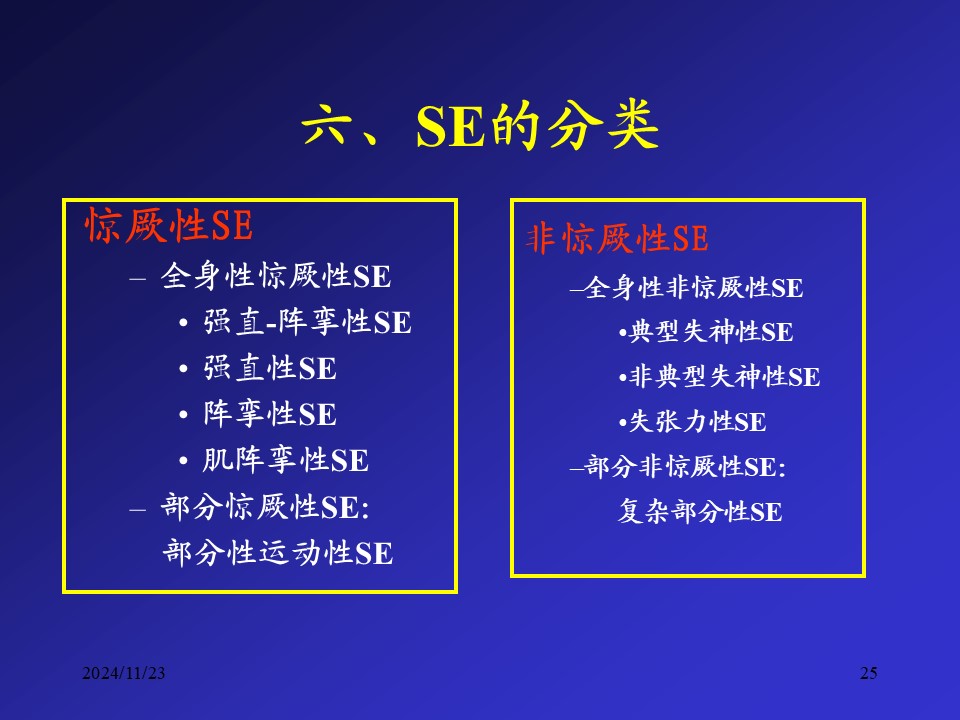 六、SE的分类

惊厥性SE
– 全身性惊厥性SE
• 强直-阵挛性SE
• 强直性SE
• 阵挛性SE
• 肌阵挛性SE
– 部分惊厥性SE:
部分性运动性SE

非惊厥性SE
–全身性非惊厥性SE
•典型失神性SE
•非典型失神性SE
•失张力性SE
–部分非惊厥性SE:
复杂部分性SE

2024/11/23

25